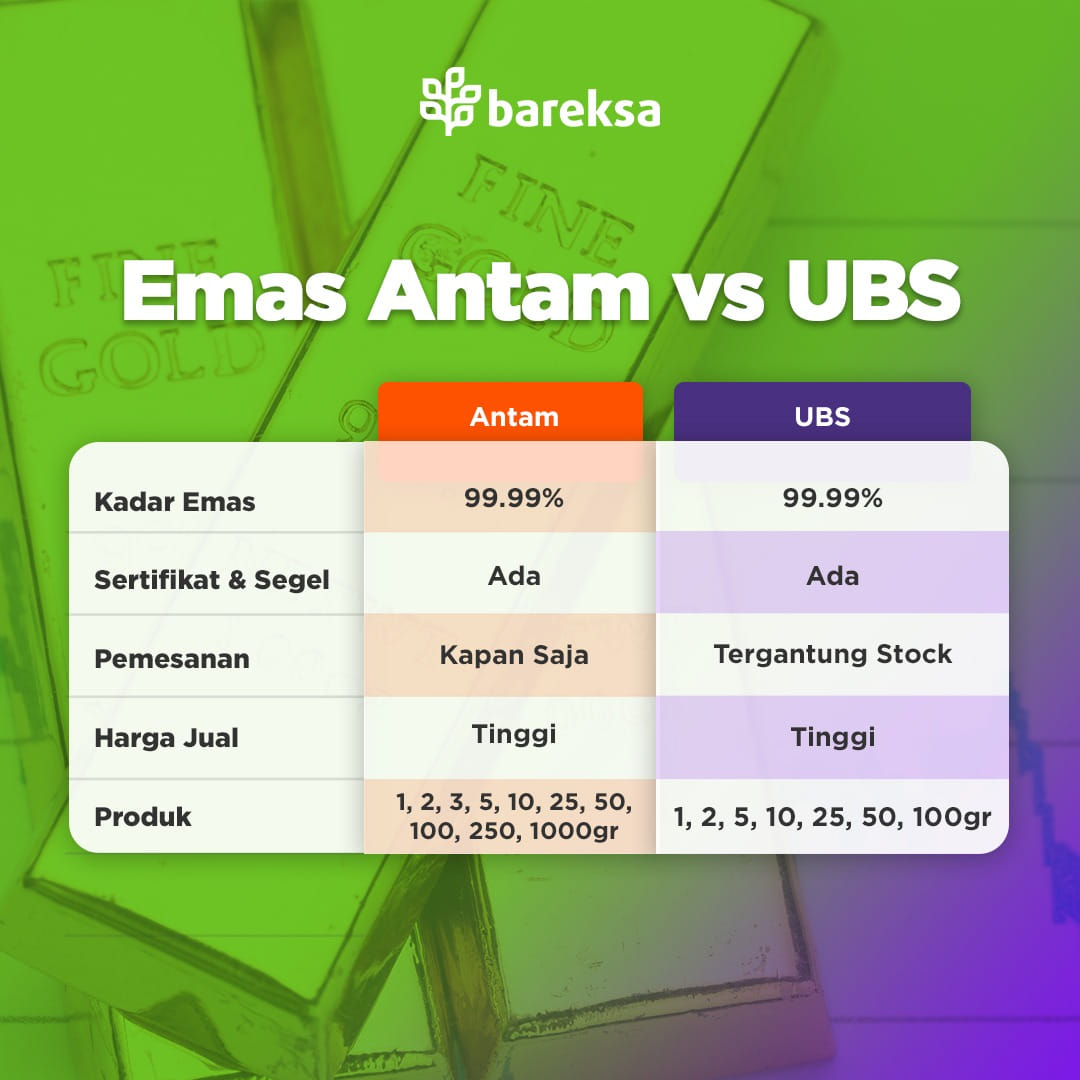 bareksa

FINE GOLD

FINE GOLD

Emas Antam vs UBS

| | Antam | UBS |
|---|---|---|
| Kadar Emas | 99.99% | 99.99% |
| Sertifikat & Segel | Ada | Ada |
| Pemesanan | Kapan Saja | Tergantung Stock |
| Harga Jual | Tinggi | Tinggi |
| Produk | 1, 2, 3, 5, 10, 25, 50, 100, 250, 1000gr | 1, 2, 5, 10, 25, 50, 100gr |